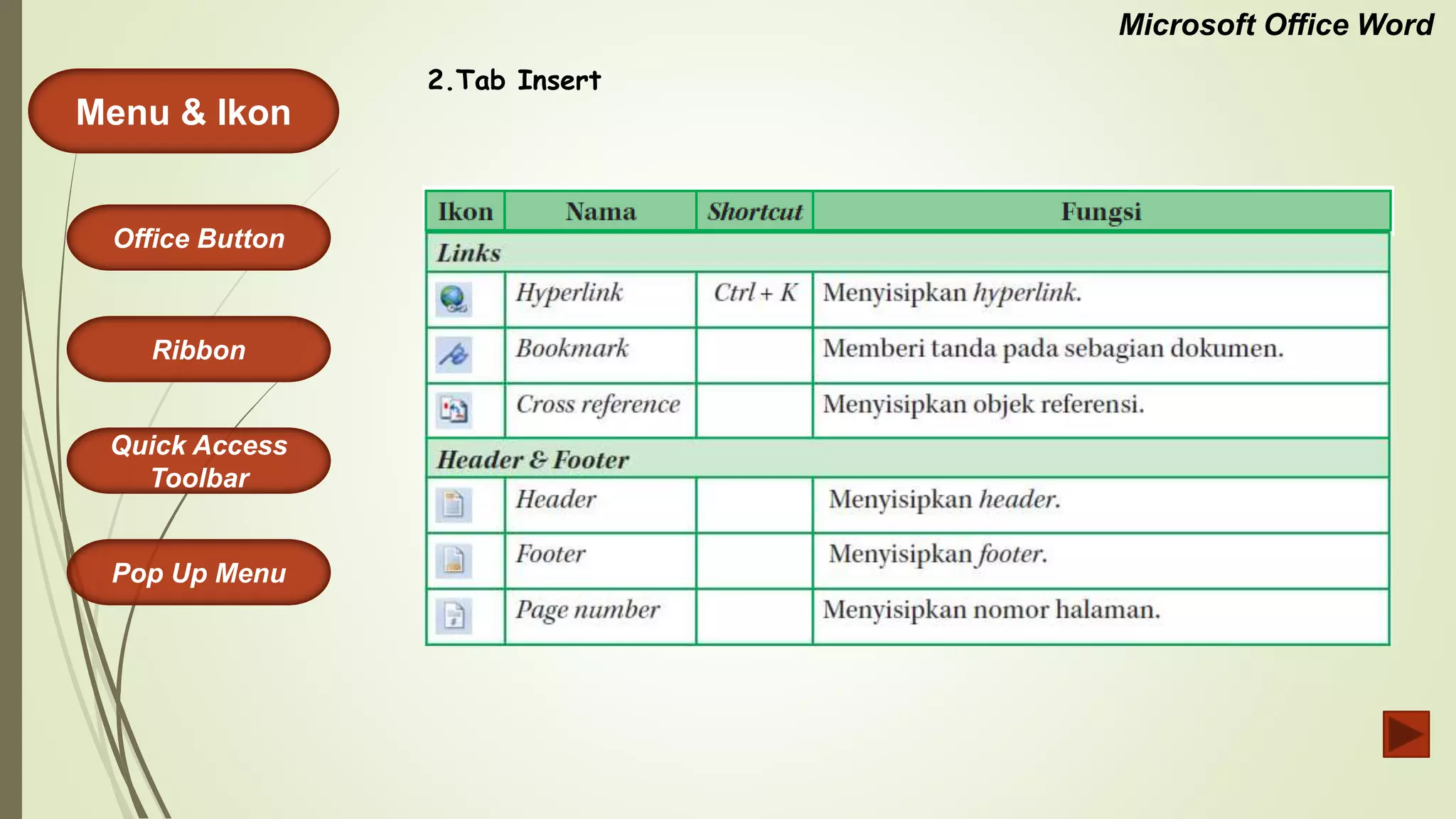 Microsoft Office Word

Menu & Ikon

Office Button

Ribbon

Quick Access Toolbar

Pop Up Menu

2.Tab Insert

| Ikon | Nama | Shortcut | Fungsi |
|---|---|---|---|
| Links | | | |
| | Hyperlink | Ctrl + K | Menyisipkan hyperlink. |
| | Bookmark | | Memberi tanda pada sebagian dokumen. |
| | Cross reference | | Menyisipkan objek referensi. |
| Header & Footer | | | |
| | Header | | Menyisipkan header. |
| | Footer | | Menyisipkan footer. |
| | Page number | | Menyisipkan nomor halaman. |